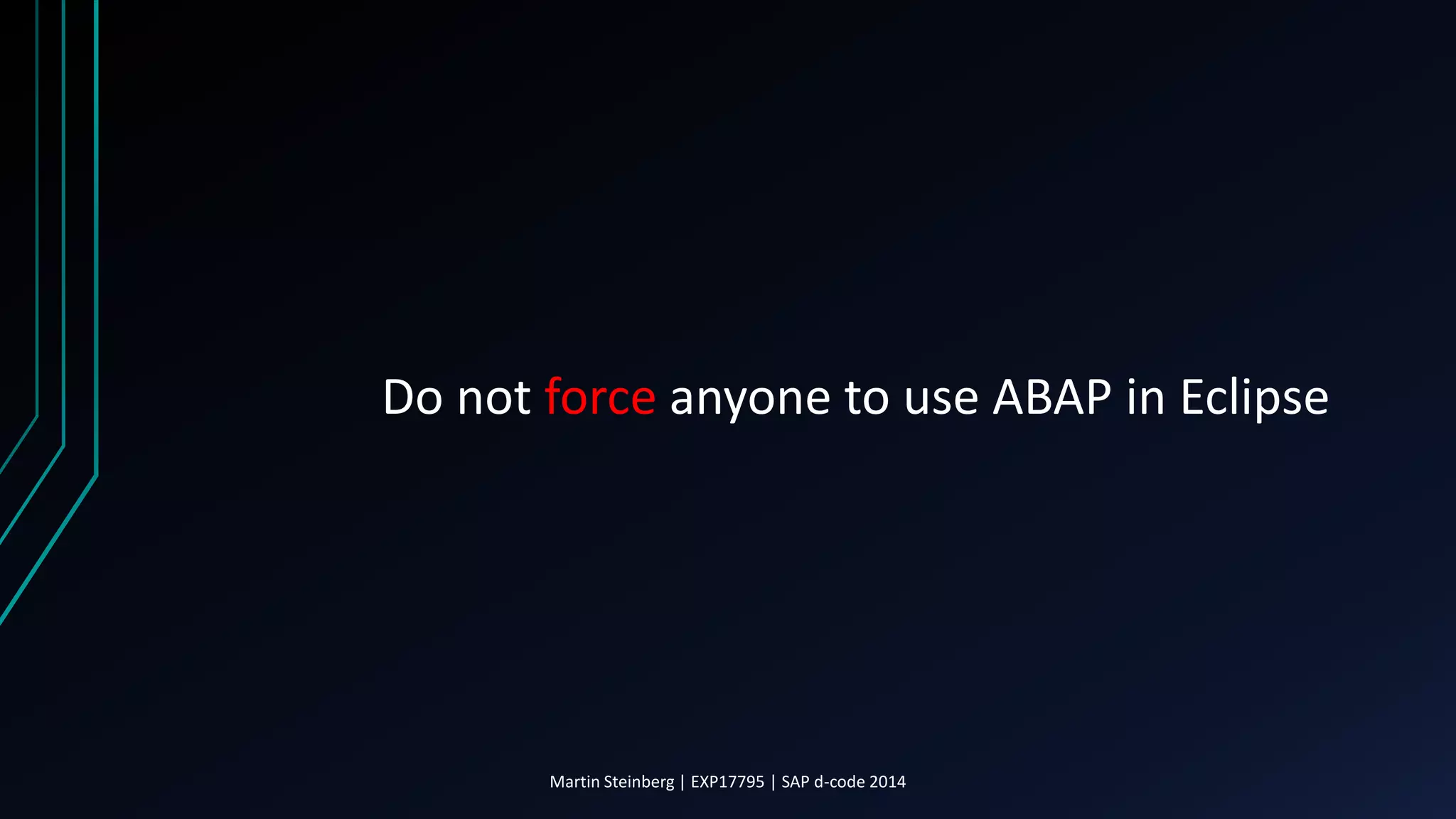 Do not force anyone to use ABAP in Eclipse

Martin Steinberg | EXP17795 | SAP d-code 2014